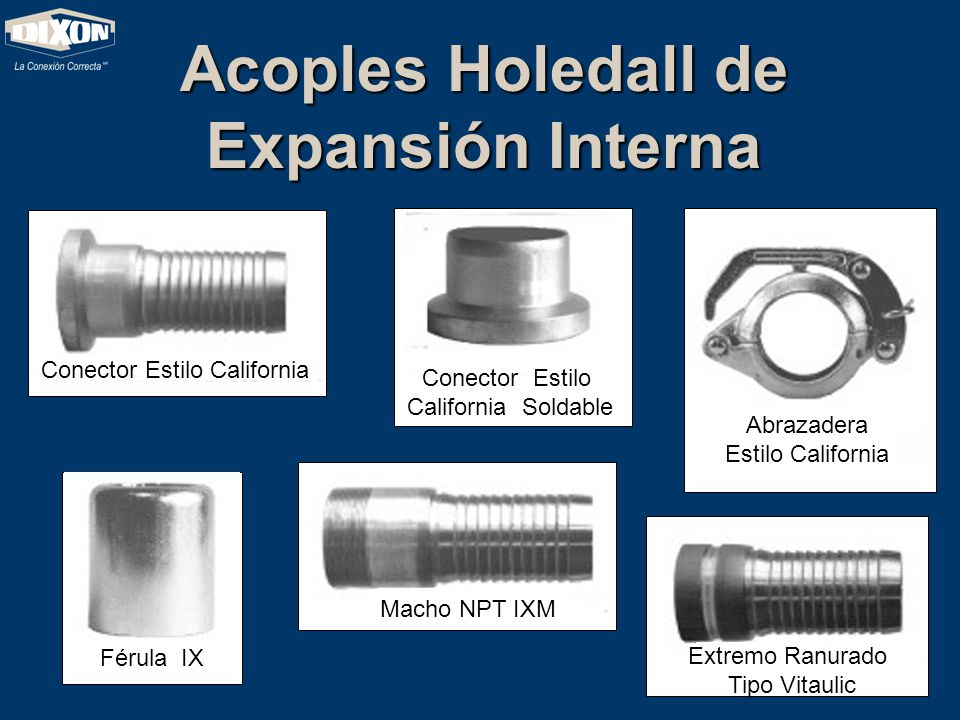 DIXON
La Conexión Correcta℠

Acoples Holedall de Expansión Interna

Conector Estilo California

Conector Estilo California Soldable

Abrazadera Estilo California

Férula IX

Macho NPT IXM

Extremo Ranurado Tipo Vitaulic